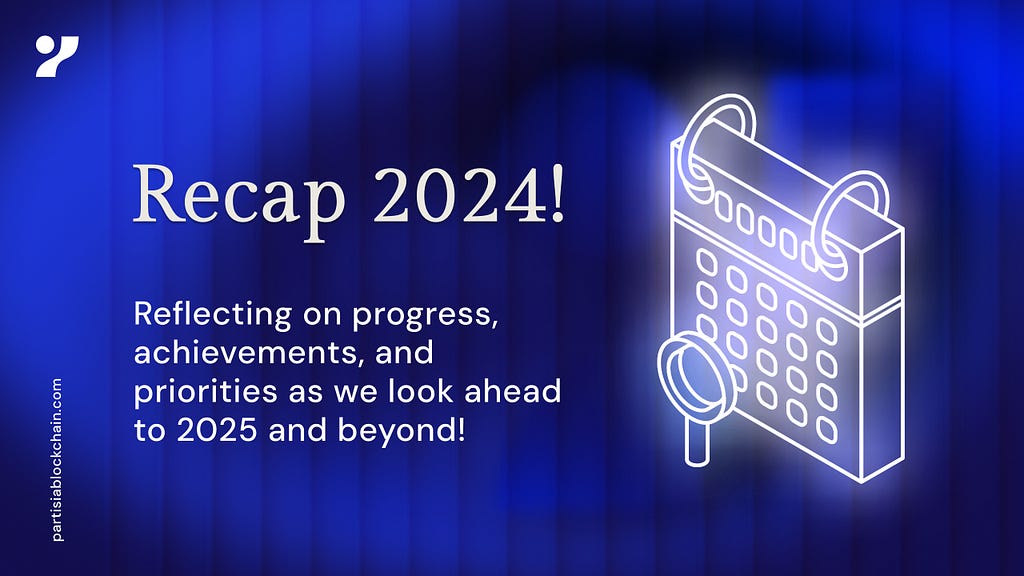 Recap 2024!

Reflecting on progress, achievements, and priorities as we look ahead to 2025 and beyond!

partisiablockchain.com